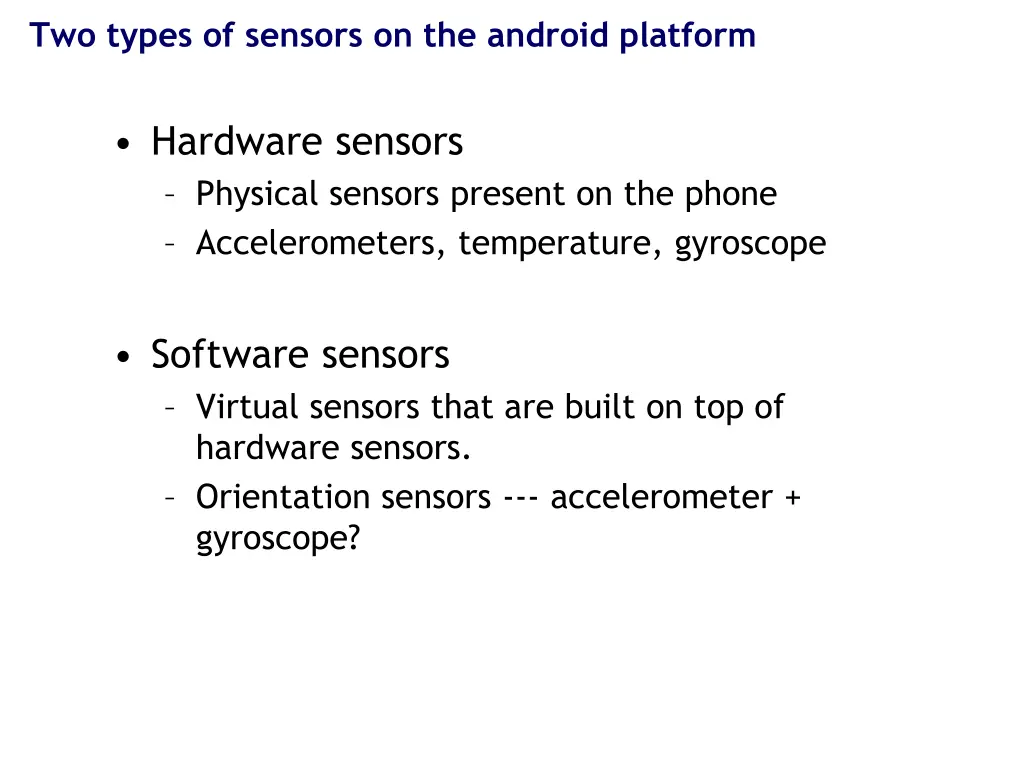 Two types of sensors on the android platform

• Hardware sensors
– Physical sensors present on the phone
– Accelerometers, temperature, gyroscope

• Software sensors
– Virtual sensors that are built on top of hardware sensors.
– Orientation sensors --- accelerometer + gyroscope?